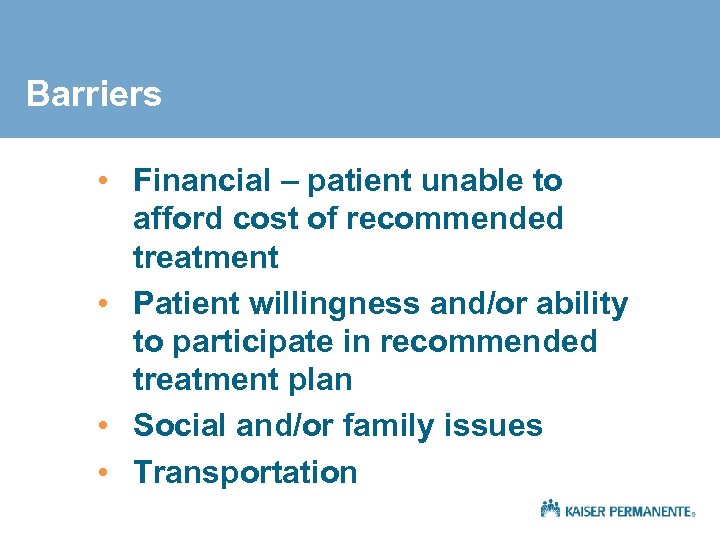 Barriers

• Financial – patient unable to afford cost of recommended treatment
• Patient willingness and/or ability to participate in recommended treatment plan
• Social and/or family issues
• Transportation

KAISER PERMANENTE®